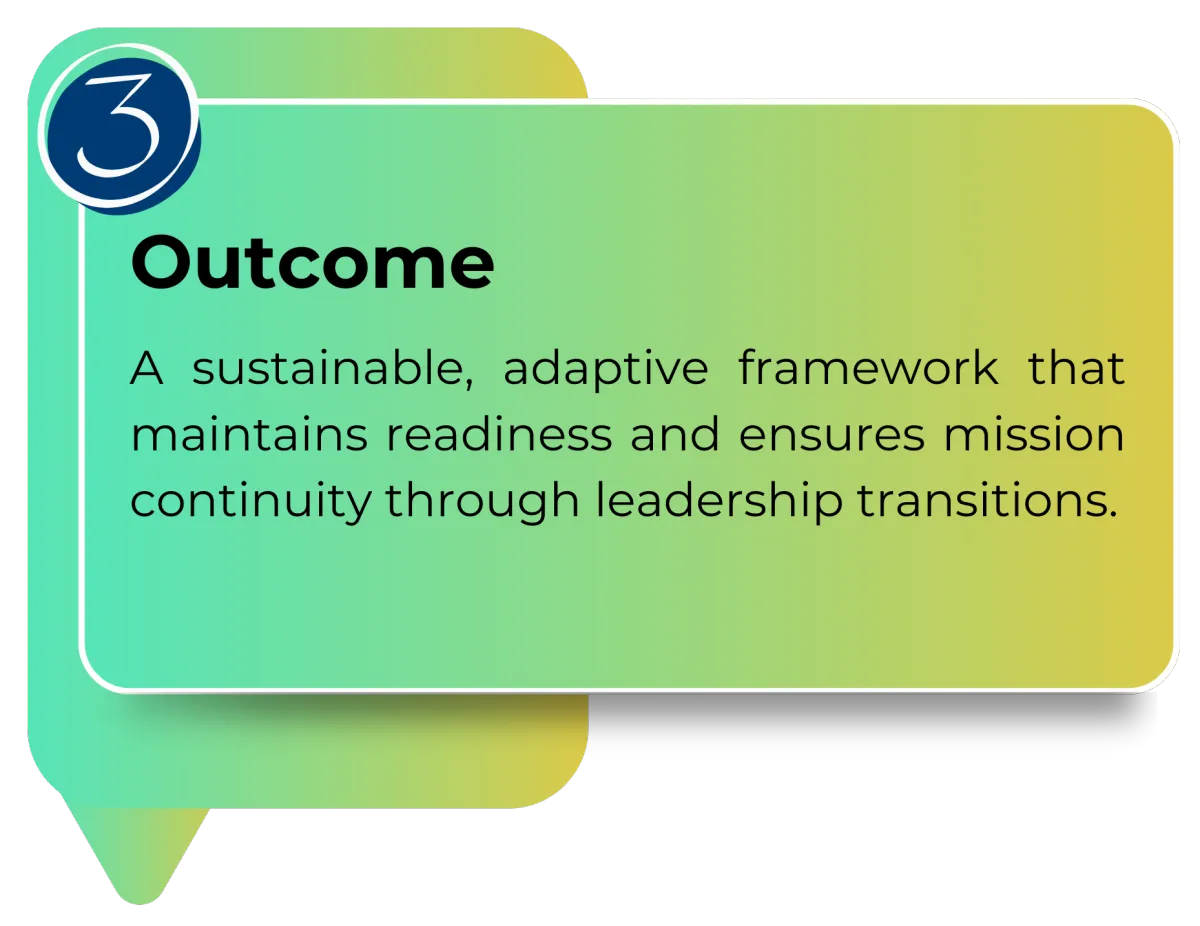 3

Outcome

A sustainable, adaptive framework that maintains readiness and ensures mission continuity through leadership transitions.